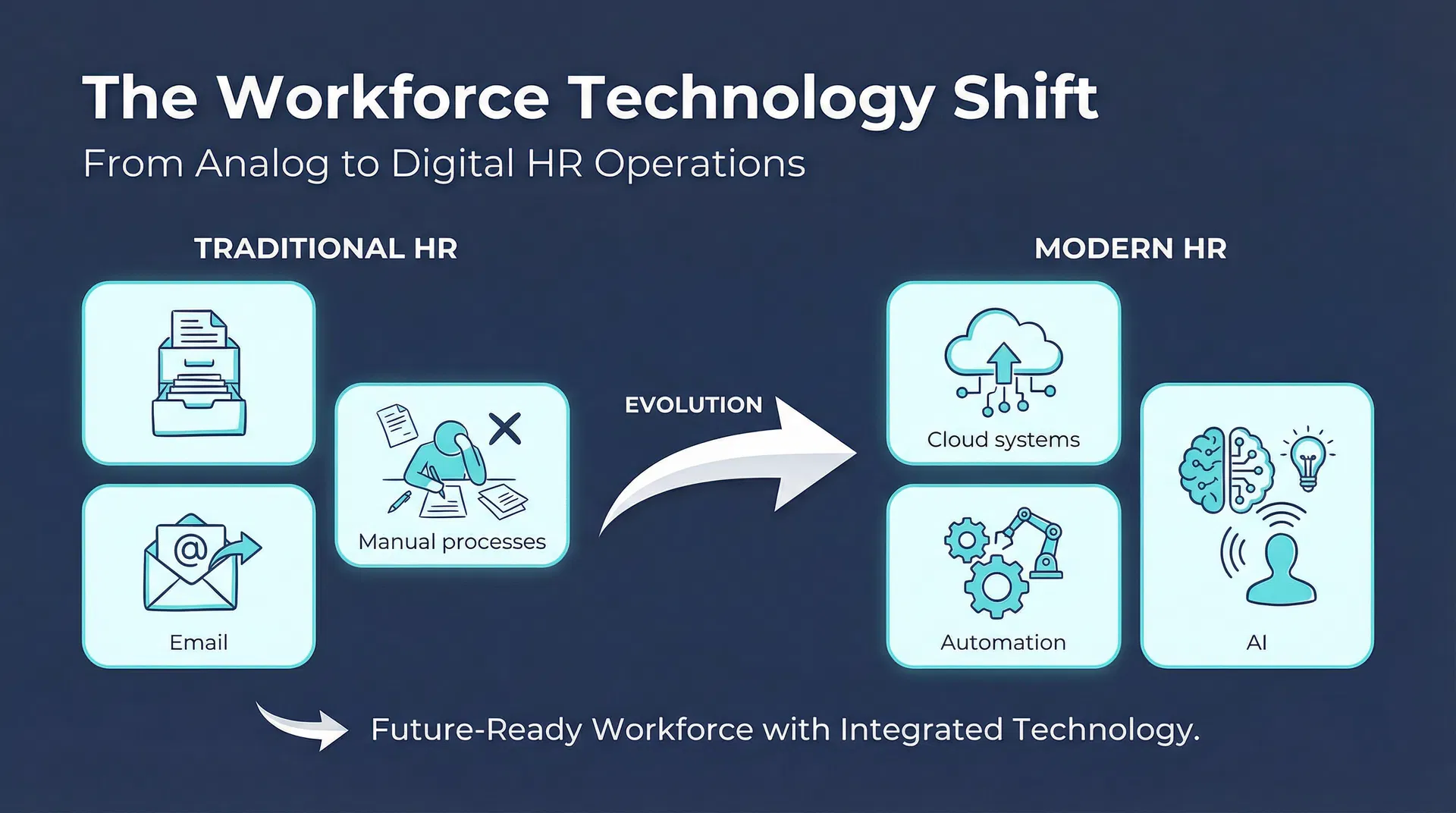 The Workforce Technology Shift

From Analog to Digital HR Operations

TRADITIONAL HR

Email

Manual processes

EVOLUTION

MODERN HR

Cloud systems

Automation

AI

Future-Ready Workforce with Integrated Technology.